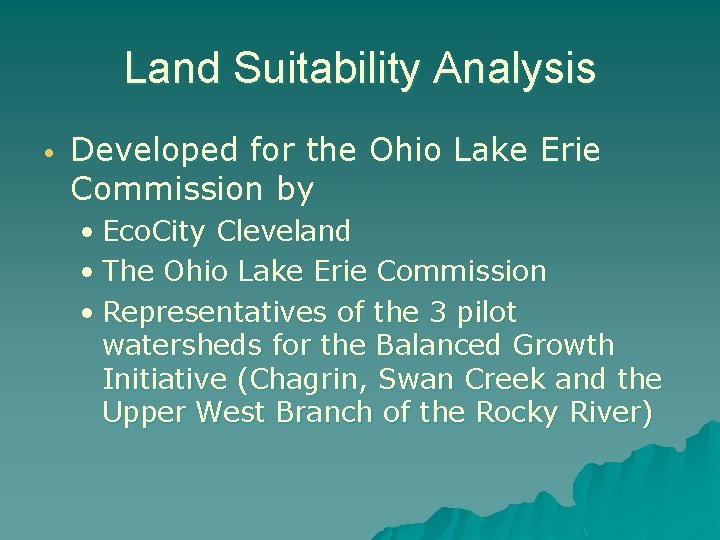 Land Suitability Analysis

• Developed for the Ohio Lake Erie Commission by
  • EcoCity Cleveland
  • The Ohio Lake Erie Commission
  • Representatives of the 3 pilot watersheds for the Balanced Growth Initiative (Chagrin, Swan Creek and the Upper West Branch of the Rocky River)